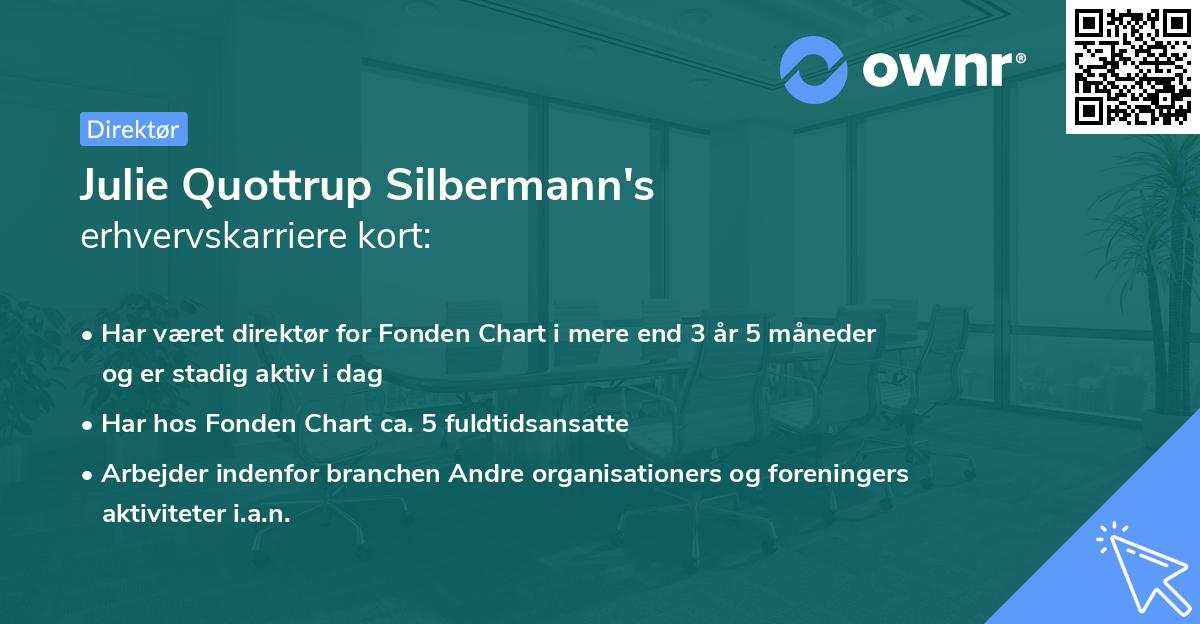 ownr®

Direktør

Julie Quottrup Silbermann's
erhvervskarriere kort:

• Har været direktør for Fonden Chart i mere end 3 år 5 måneder og er stadig aktiv i dag

• Har hos Fonden Chart ca. 5 fuldtidsansatte

• Arbejder indenfor branchen Andre organisationers og foreningers aktiviteter i.a.n.